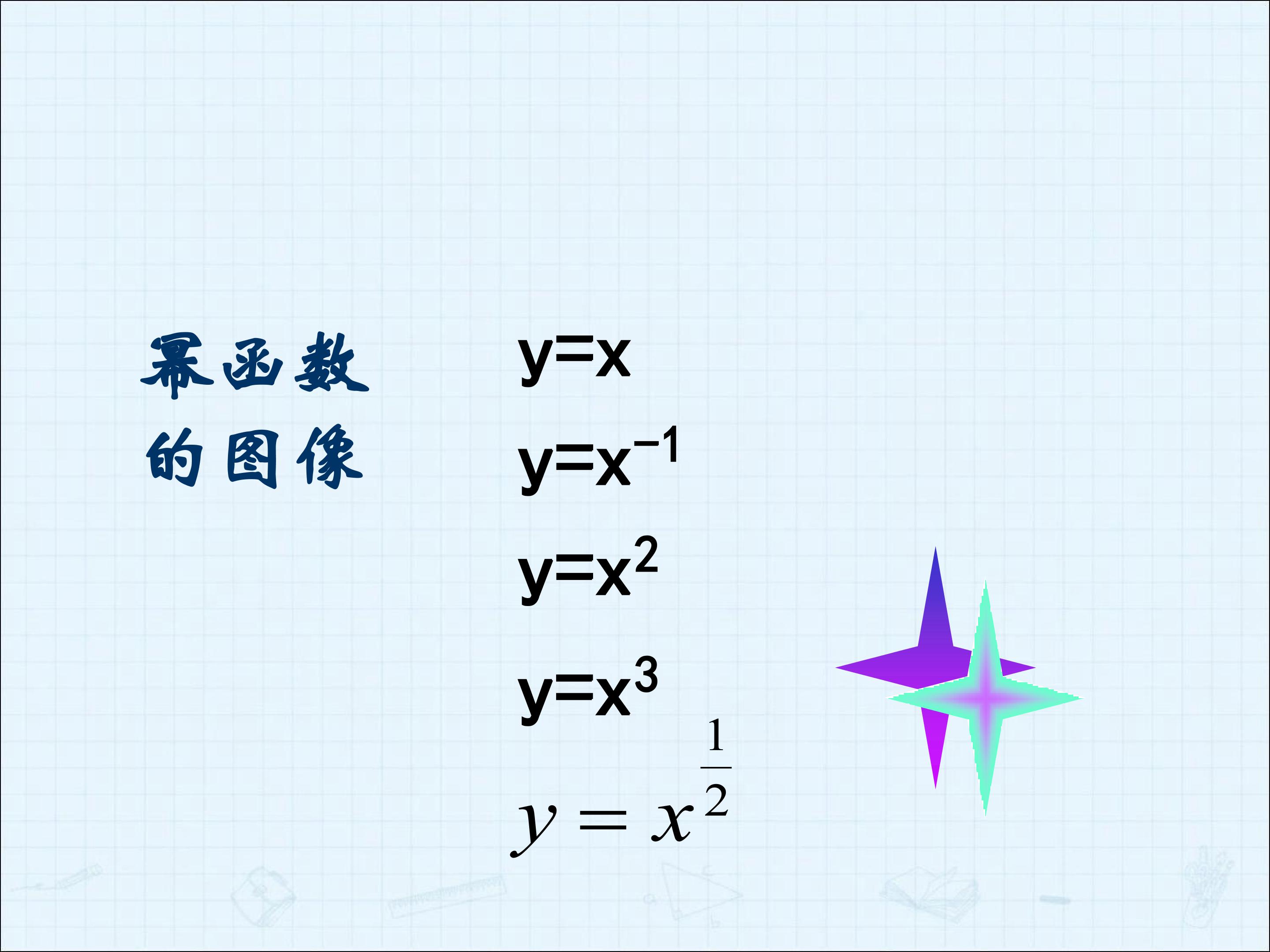 幂函数
的图像

$y=x$

$y=x^{-1}$

$y=x^2$

$y=x^3$

$y=x^{\frac{1}{2}}$